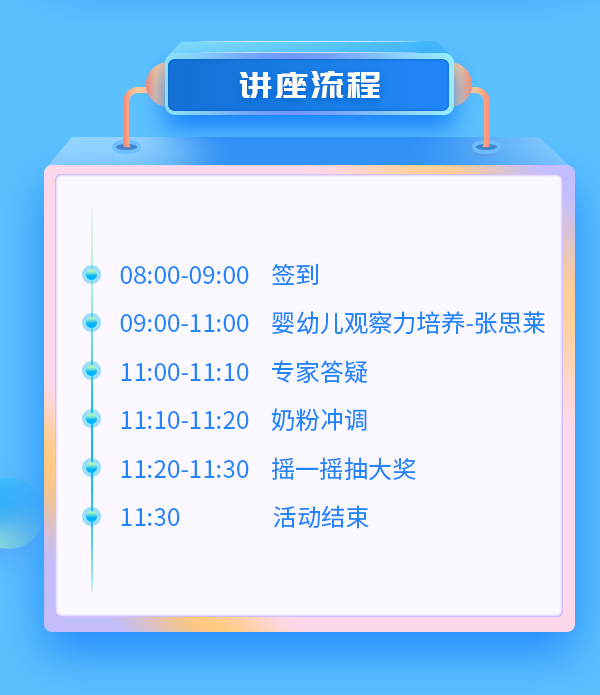 讲座流程

08:00-09:00 签到
09:00-11:00 婴幼儿观察力培养-张思莱
11:00-11:10 专家答疑
11:10-11:20 奶粉冲调
11:20-11:30 摇一摇抽大奖
11:30 活动结束